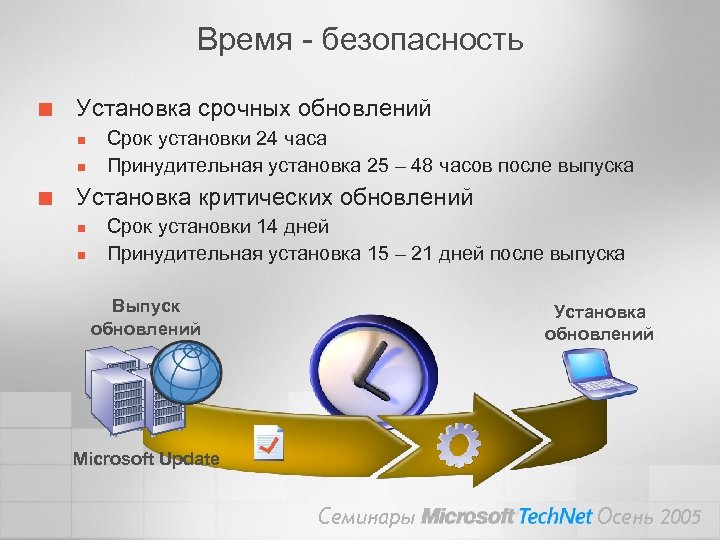 Время - безопасность

Установка срочных обновлений
Срок установки 24 часа
Принудительная установка 25 – 48 часов после выпуска

Установка критических обновлений
Срок установки 14 дней
Принудительная установка 15 – 21 дней после выпуска

Выпуск обновлений

Установка обновлений

Microsoft Update

Семинары Microsoft TechNet Осень 2005